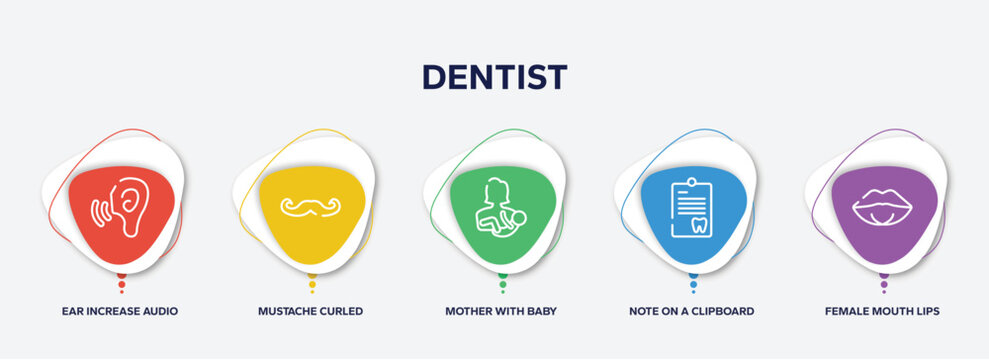 DENTIST

EAR INCREASE AUDIO

MUSTACHE CURLED

MOTHER WITH BABY

NOTE ON A CLIPBOARD

FEMALE MOUTH LIPS